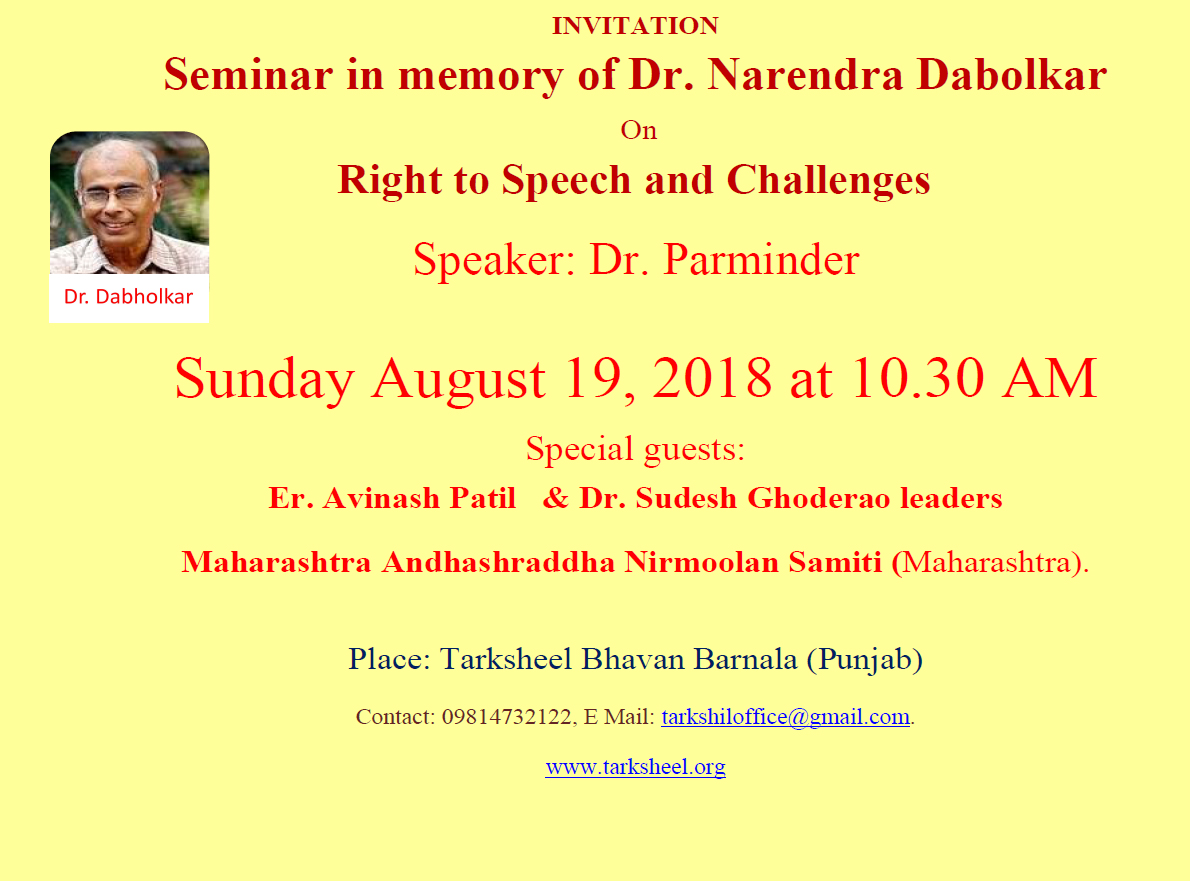 INVITATION

Seminar in memory of Dr. Narendra Dabolkar

On

Right to Speech and Challenges

Dr. Dabholkar

Speaker: Dr. Parminder

Sunday August 19, 2018 at 10.30 AM

Special guests:

Er. Avinash Patil & Dr. Sudesh Ghoderao leaders

Maharashtra Andhashraddha Nirmoolan Samiti (Maharashtra).

Place: Tarksheel Bhavan Barnala (Punjab)

Contact: 09814732122, E Mail: tarkshiloffice@gmail.com.

www.tarksheel.org